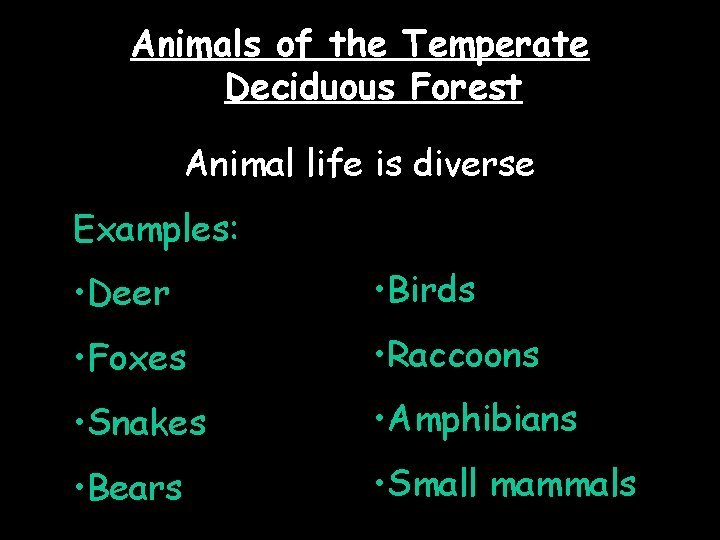 Animals of the Temperate Deciduous Forest

Animal life is diverse

Examples:

•Deer

•Foxes

•Snakes

•Bears

•Birds

•Raccoons

•Amphibians

•Small mammals